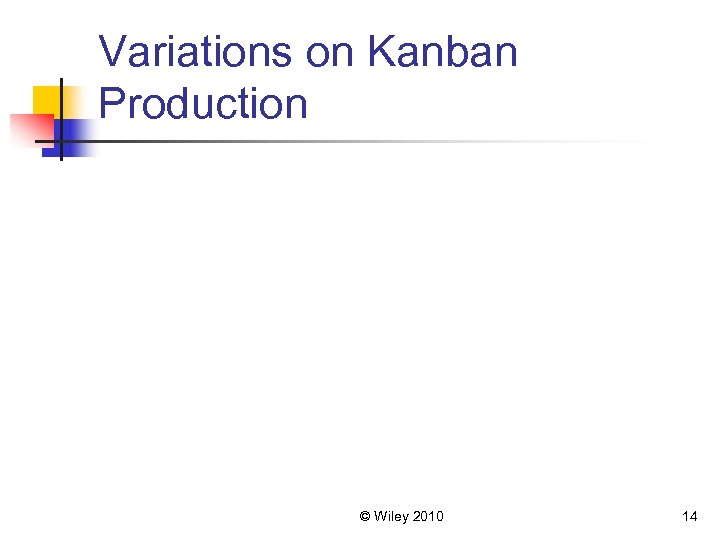 Variations on Kanban Production

© Wiley 2010

14